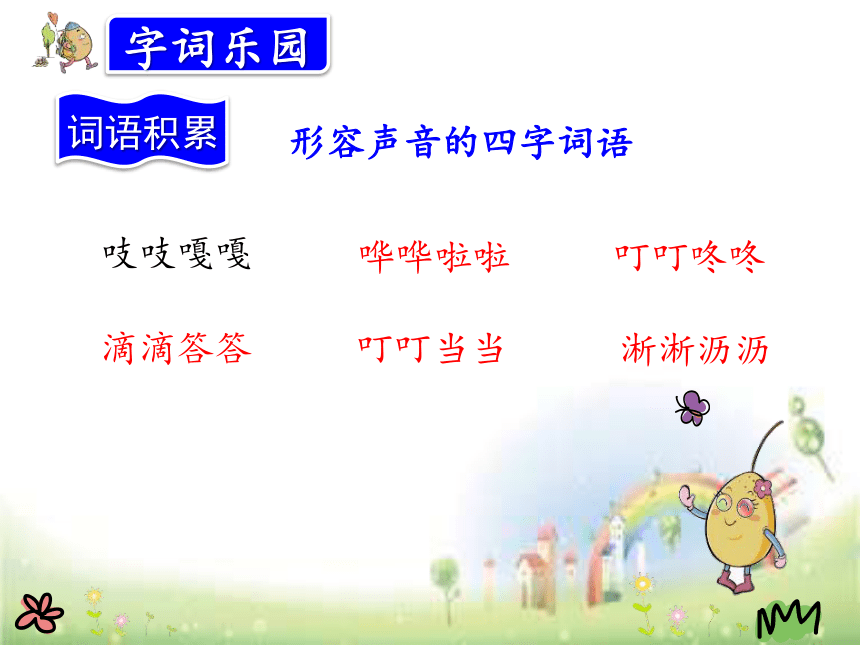 字词乐园

词语积累

形容声音的四字词语

吱吱嘎嘎　哗哗啦啦　叮叮咚咚

滴滴答答　叮叮当当　淅淅沥沥